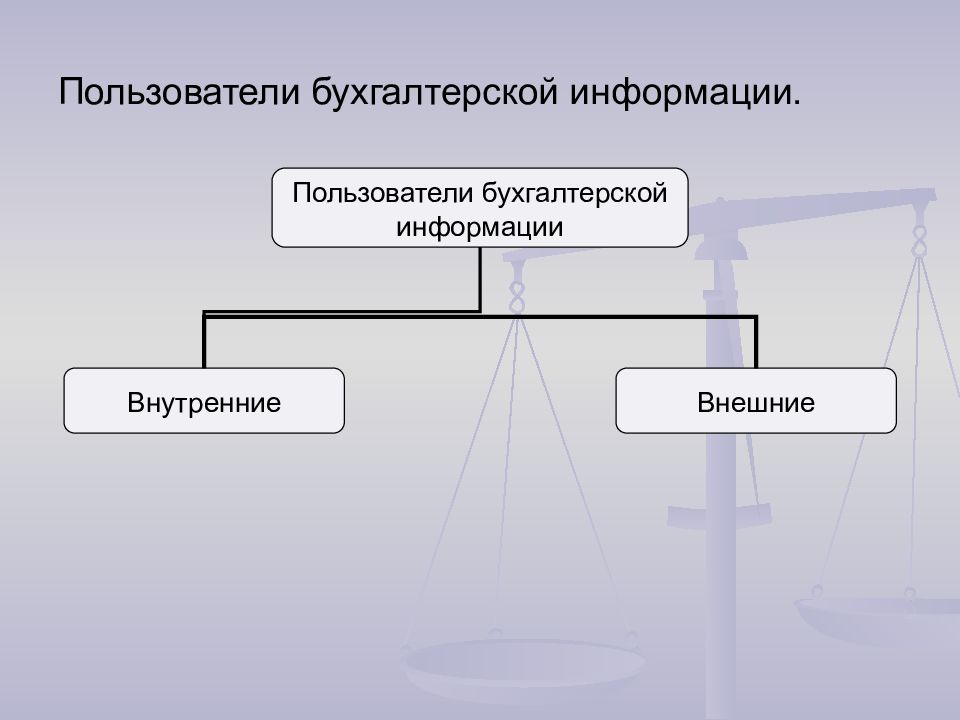 Пользователи бухгалтерской информации.

Пользователи бухгалтерской информации

Внутренние

Внешние